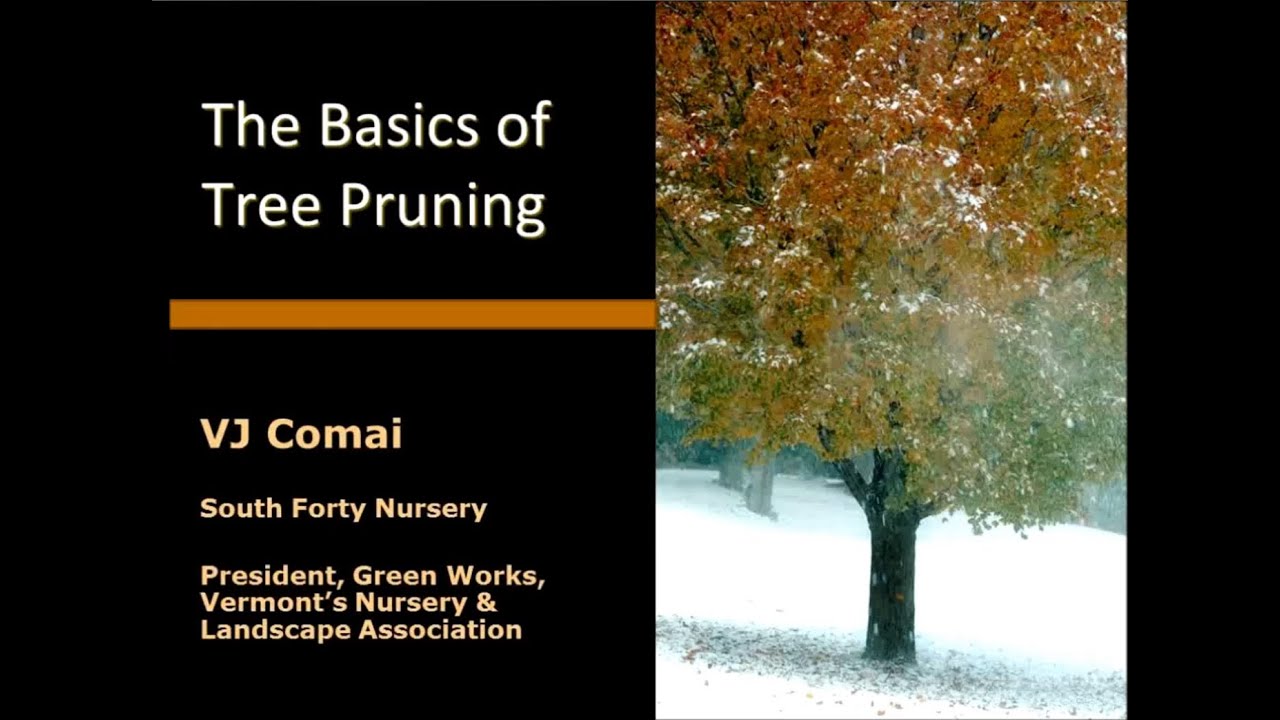 The Basics of Tree Pruning

VJ Comai

South Forty Nursery

President, Green Works, Vermont's Nursery & Landscape Association